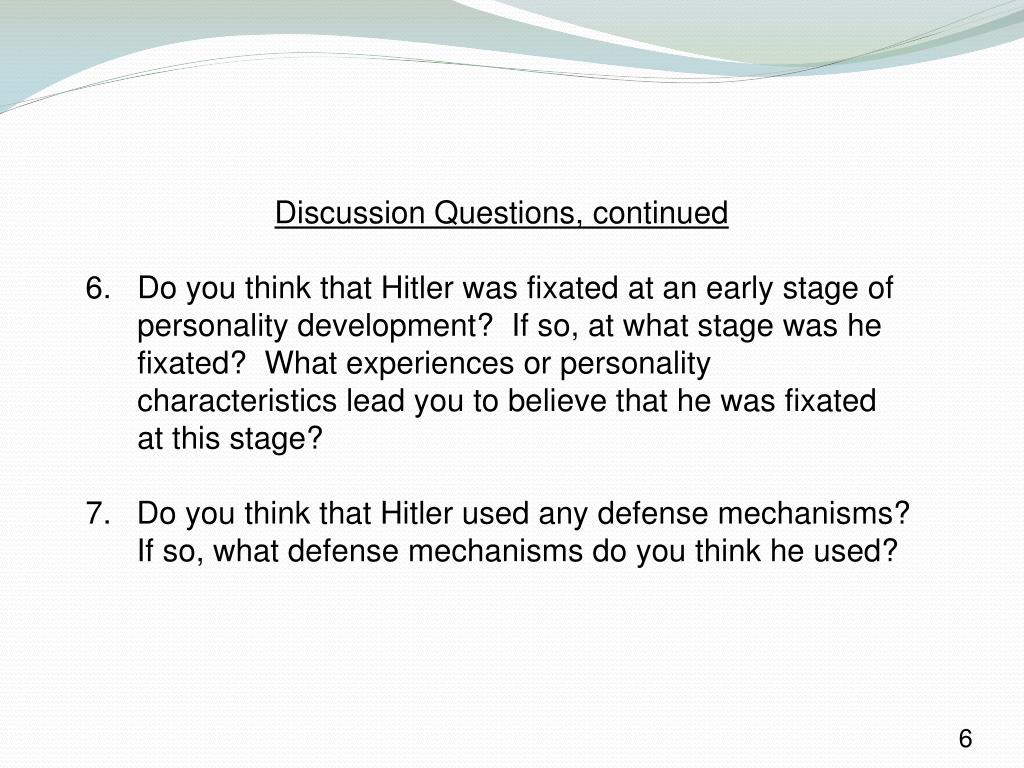 Discussion Questions, continued

6. Do you think that Hitler was fixated at an early stage of personality development? If so, at what stage was he fixated? What experiences or personality characteristics lead you to believe that he was fixated at this stage?

7. Do you think that Hitler used any defense mechanisms? If so, what defense mechanisms do you think he used?

6